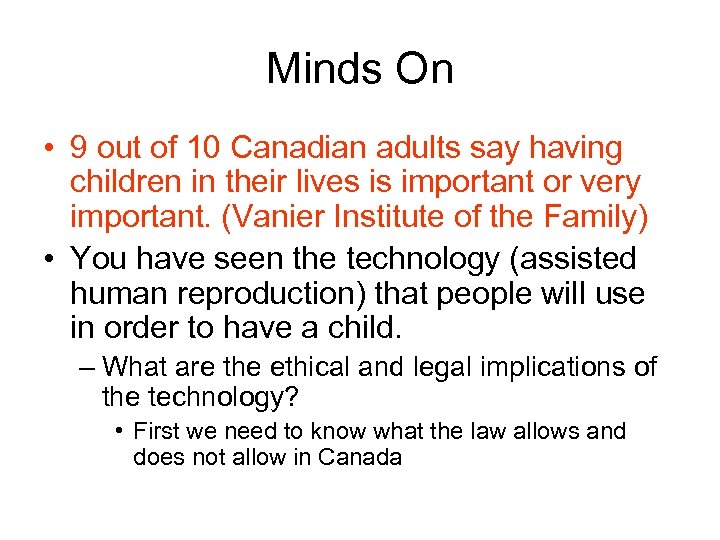 Minds On

• 9 out of 10 Canadian adults say having children in their lives is important or very important. (Vanier Institute of the Family)

• You have seen the technology (assisted human reproduction) that people will use in order to have a child.

– What are the ethical and legal implications of the technology?

• First we need to know what the law allows and does not allow in Canada